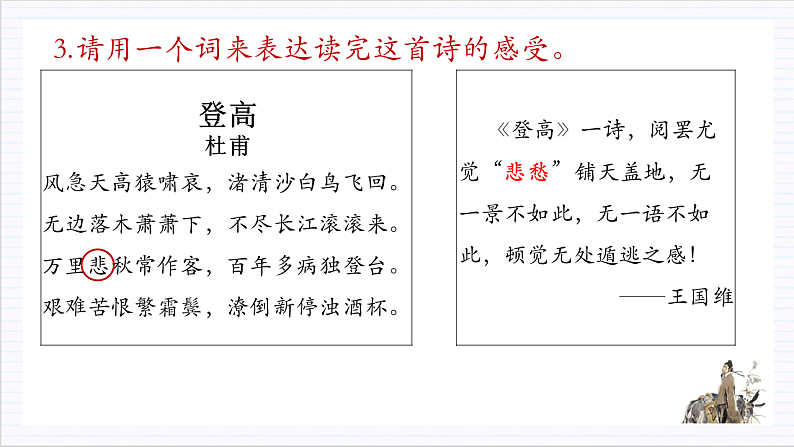 3.请用一个词来表达读完这首诗的感受。

登高
杜甫
风急天高猿啸哀，渚清沙白鸟飞回。
无边落木萧萧下，不尽长江滚滚来。
万里悲秋常作客，百年多病独登台。
艰难苦恨繁霜鬓，潦倒新停浊酒杯。

《登高》一诗，阅罢尤觉“悲愁”铺天盖地，无一景不如此，无一语不如此，顿觉无处遁逃之感！
——王国维